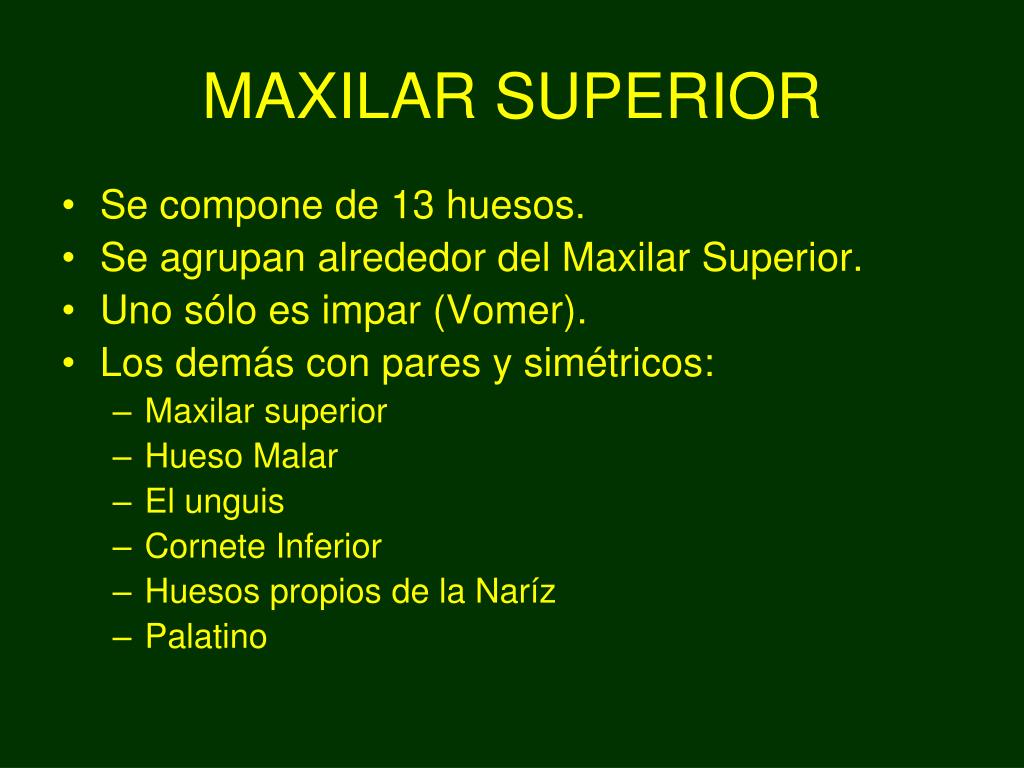 MAXILAR SUPERIOR

• Se compone de 13 huesos.
• Se agrupan alrededor del Maxilar Superior.
• Uno sólo es impar (Vomer).
• Los demás con pares y simétricos:
– Maxilar superior
– Hueso Malar
– El unguis
– Cornete Inferior
– Huesos propios de la Naríz
– Palatino